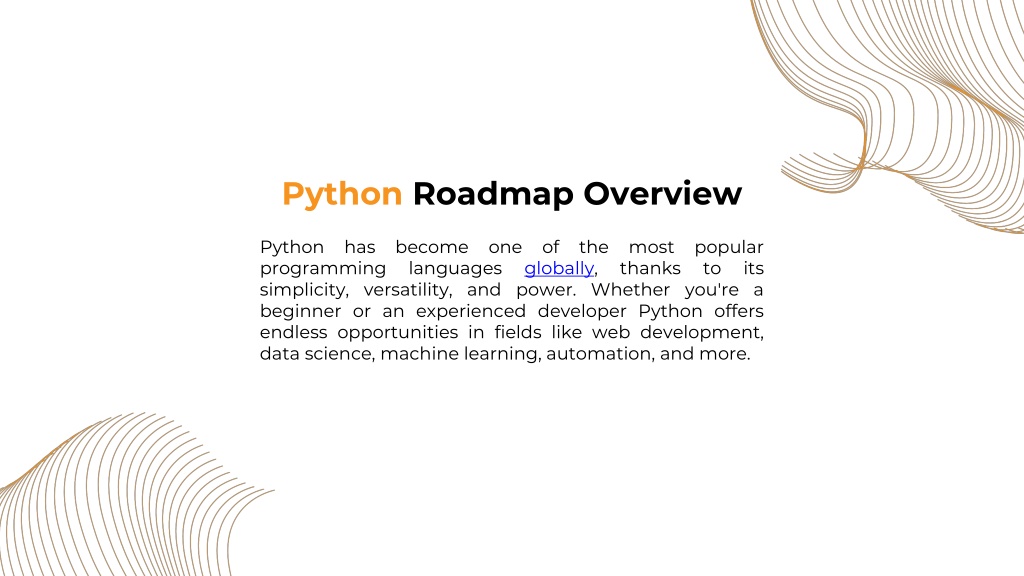 Python Roadmap Overview

Python has become one of the most popular programming languages globally, thanks to its simplicity, versatility, and power. Whether you're a beginner or an experienced developer Python offers endless opportunities in fields like web development, data science, machine learning, automation, and more.